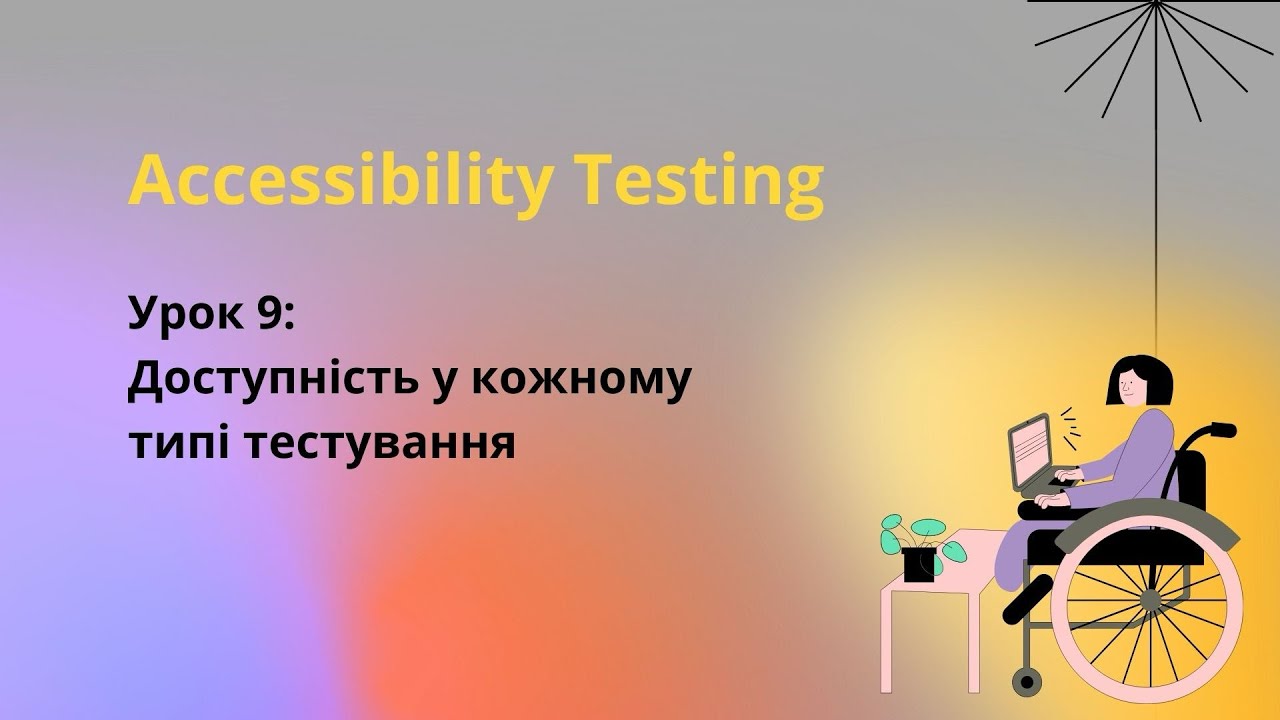 Accessibility Testing

Урок 9:
Доступність у кожному типі тестування